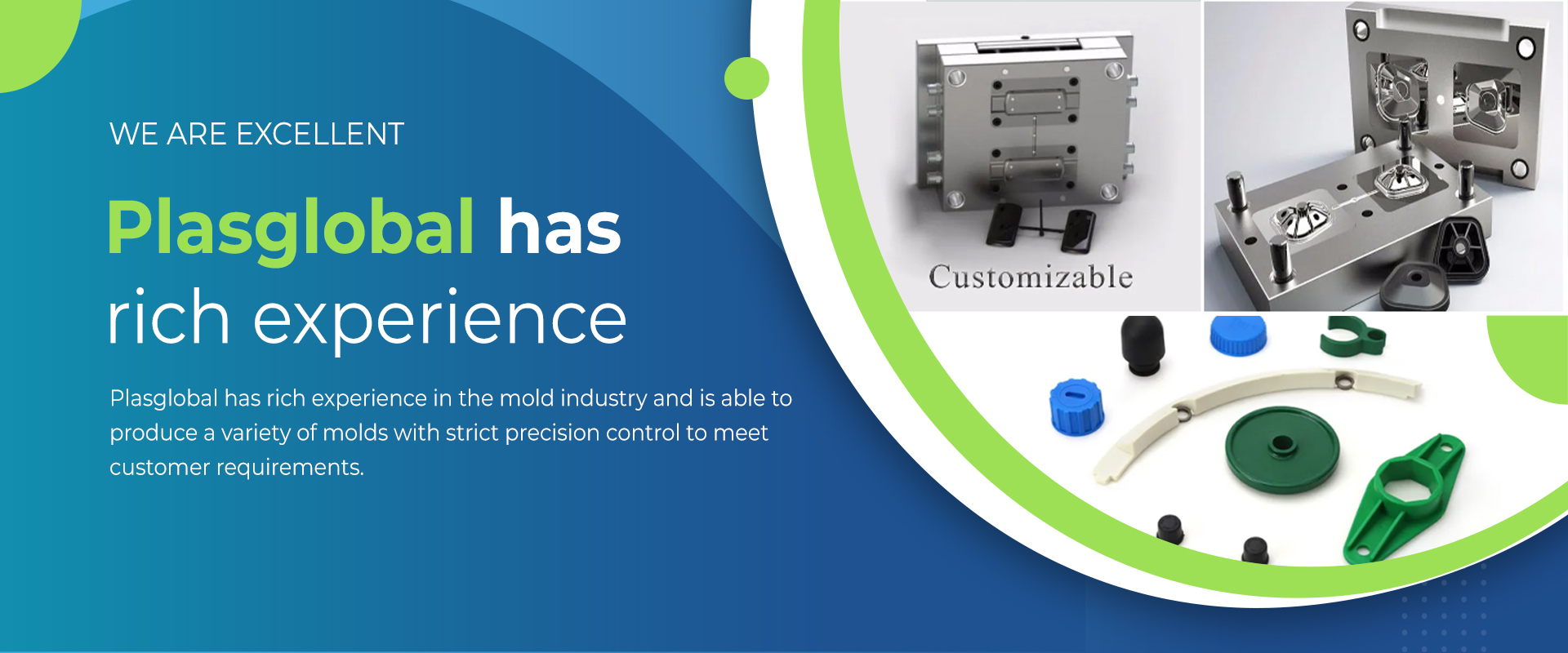 WE ARE EXCELLENT

Plasglobal has rich experience

Plasglobal has rich experience in the mold industry and is able to produce a variety of molds with strict precision control to meet customer requirements.

Customizable